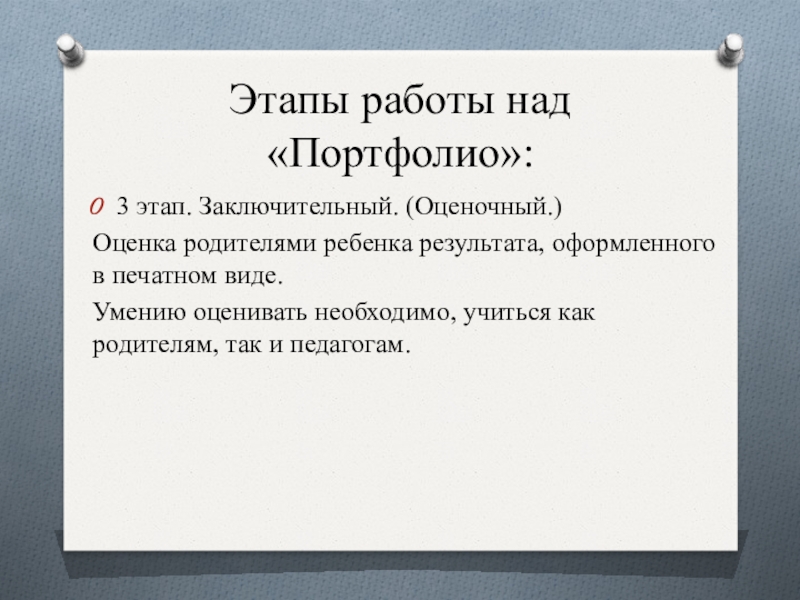 Этапы работы над «Портфолио»:

3 этап. Заключительный. (Оценочный.)

Оценка родителями ребенка результата, оформленного в печатном виде.

Умению оценивать необходимо, учиться как родителям, так и педагогам.